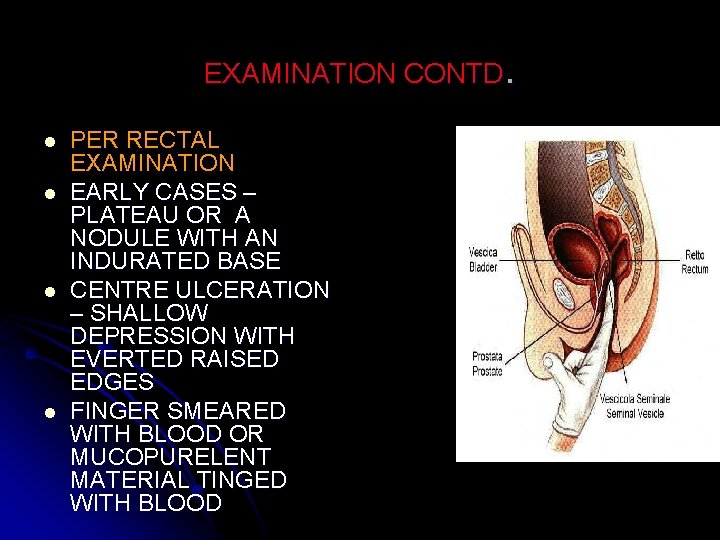 EXAMINATION CONTD.

- PER RECTAL EXAMINATION
- EARLY CASES – PLATEAU OR A NODULE WITH AN INDURATED BASE
- CENTRE ULCERATION – SHALLOW DEPRESSION WITH EVERTED RAISED EDGES
- FINGER SMEARED WITH BLOOD OR MUCOPURELENT MATERIAL TINGED WITH BLOOD

Vescica
Bladder

Retto
Rectum

Prostata
Prostate

Vescicola Seminale
Seminal Vesicle